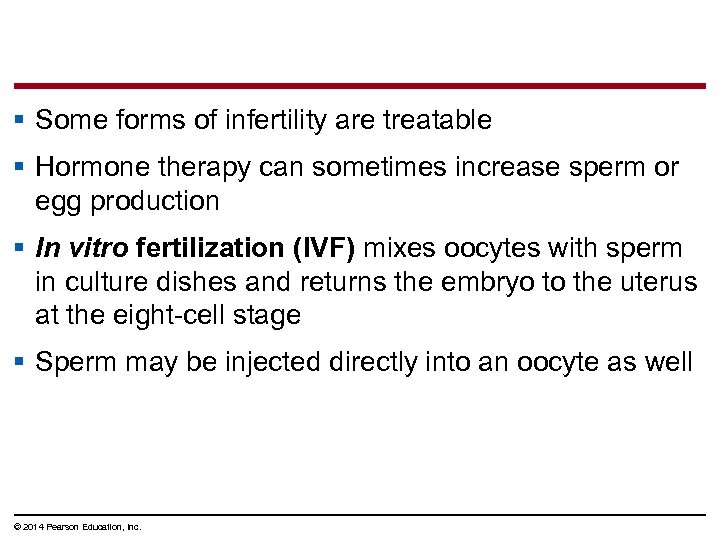 ▪ Some forms of infertility are treatable

▪ Hormone therapy can sometimes increase sperm or egg production

▪ In vitro fertilization (IVF) mixes oocytes with sperm in culture dishes and returns the embryo to the uterus at the eight-cell stage

▪ Sperm may be injected directly into an oocyte as well

© 2014 Pearson Education, Inc.